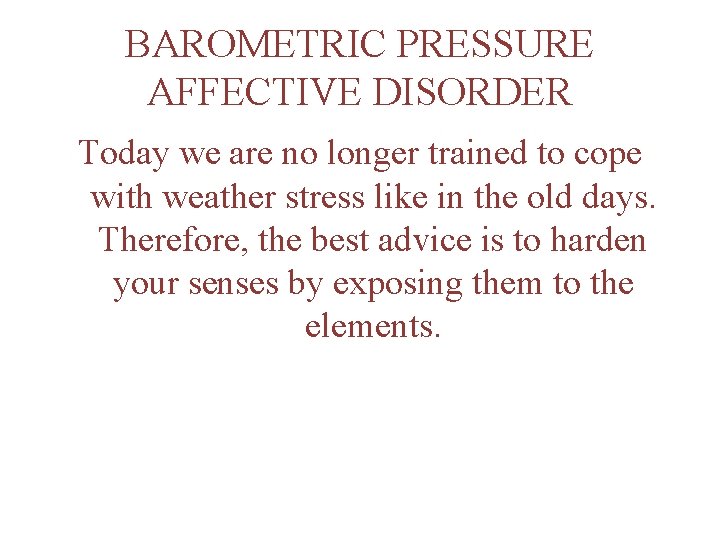 BAROMETRIC PRESSURE AFFECTIVE DISORDER

Today we are no longer trained to cope with weather stress like in the old days. Therefore, the best advice is to harden your senses by exposing them to the elements.